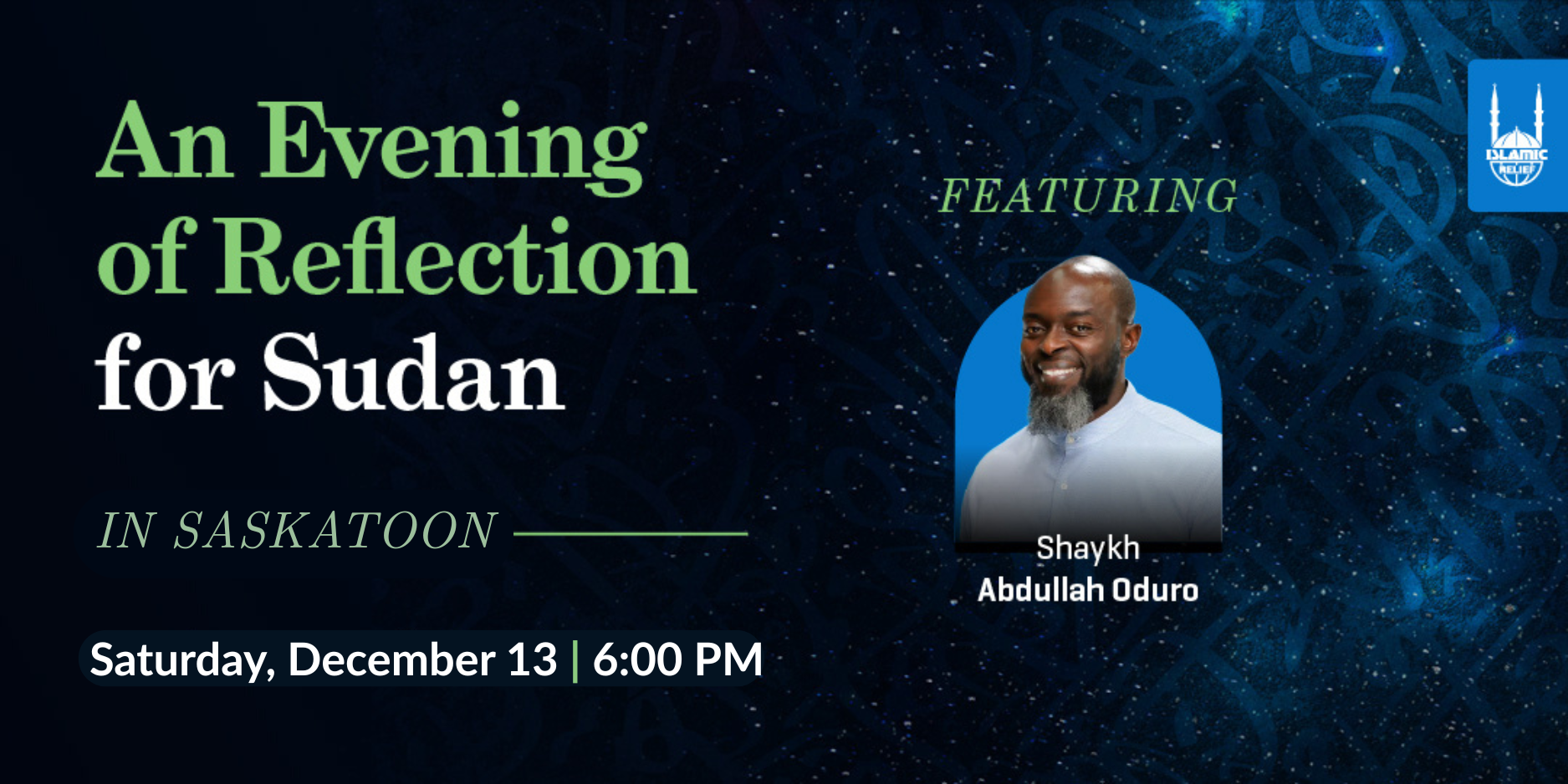 An Evening of Reflection for Sudan

IN SASKATOON

Saturday, December 13 | 6:00 PM

FEATURING

Shaykh
Abdullah Oduro

ISLAMIC RELIEF